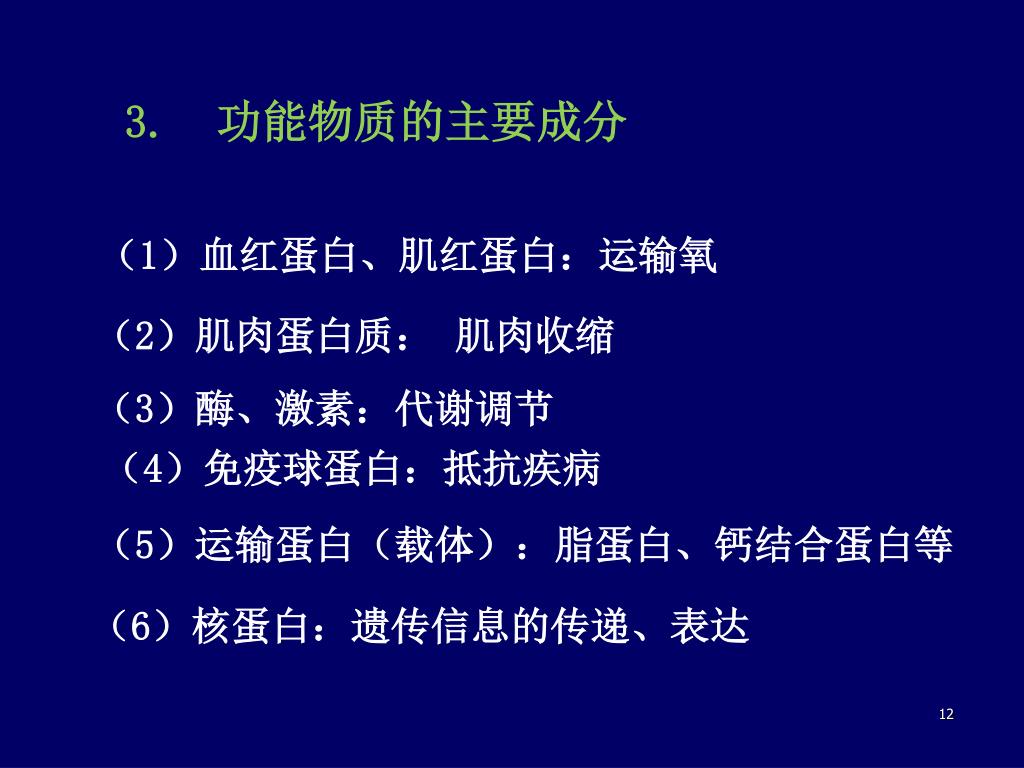 3. 功能物质的主要成分

（1）血红蛋白、肌红蛋白：运输氧

（2）肌肉蛋白质： 肌肉收缩

（3）酶、激素：代谢调节

（4）免疫球蛋白：抵抗疾病

（5）运输蛋白（载体）：脂蛋白、钙结合蛋白等

（6）核蛋白：遗传信息的传递、表达

12